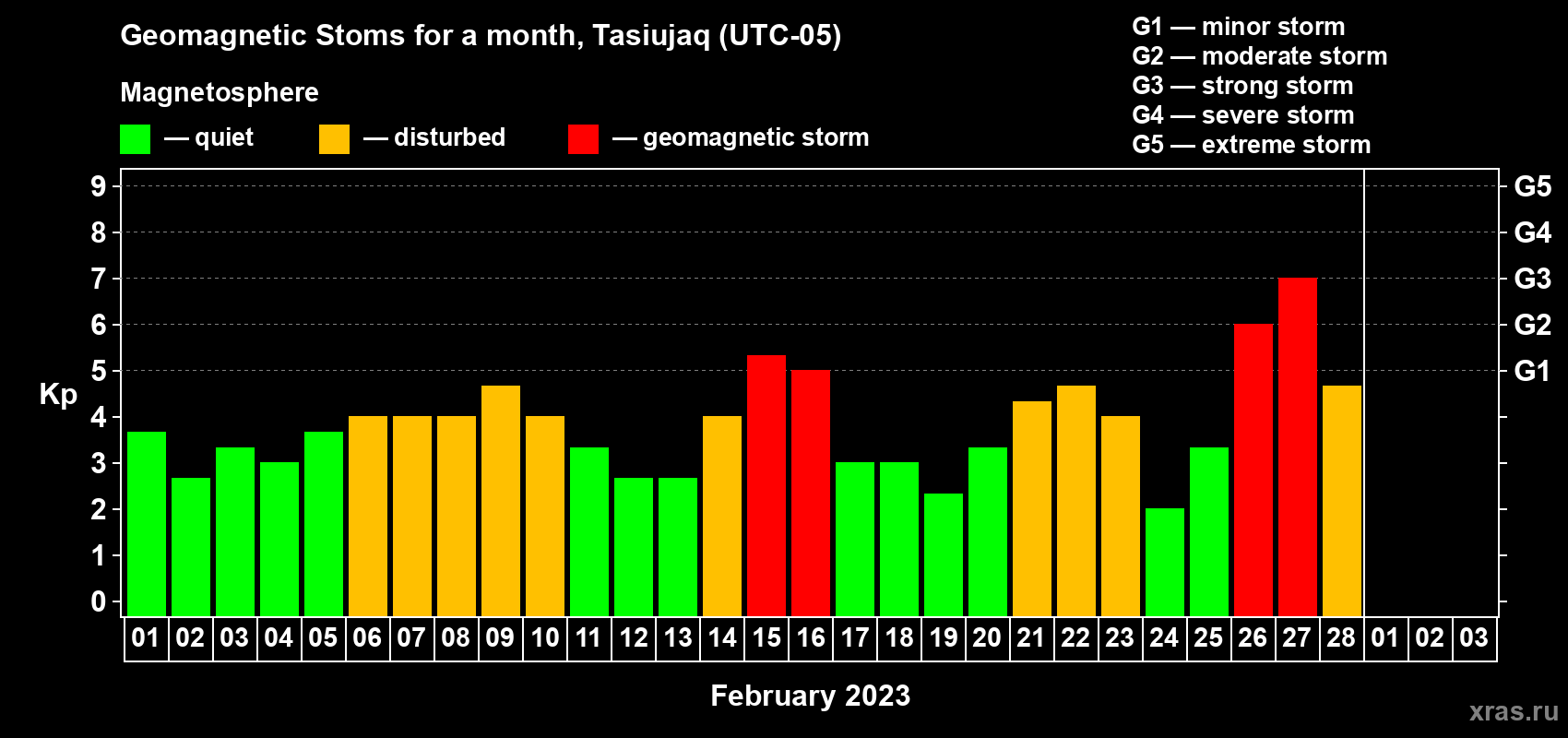 Geomagnetic Stoms for a month, Tasiujaq (UTC-05)

Magnetosphere

— quiet — disturbed — geomagnetic storm

G1 — minor storm
G2 — moderate storm
G3 — strong storm
G4 — severe storm
G5 — extreme storm

Kp

9
8
7
6
5
4
3
2
1
0

G5
G4
G3
G2
G1

01 02 03 04 05 06 07 08 09 10 11 12 13 14 15 16 17 18 19 20 21 22 23 24 25 26 27 28 01 02 03

February 2023

xras.ru